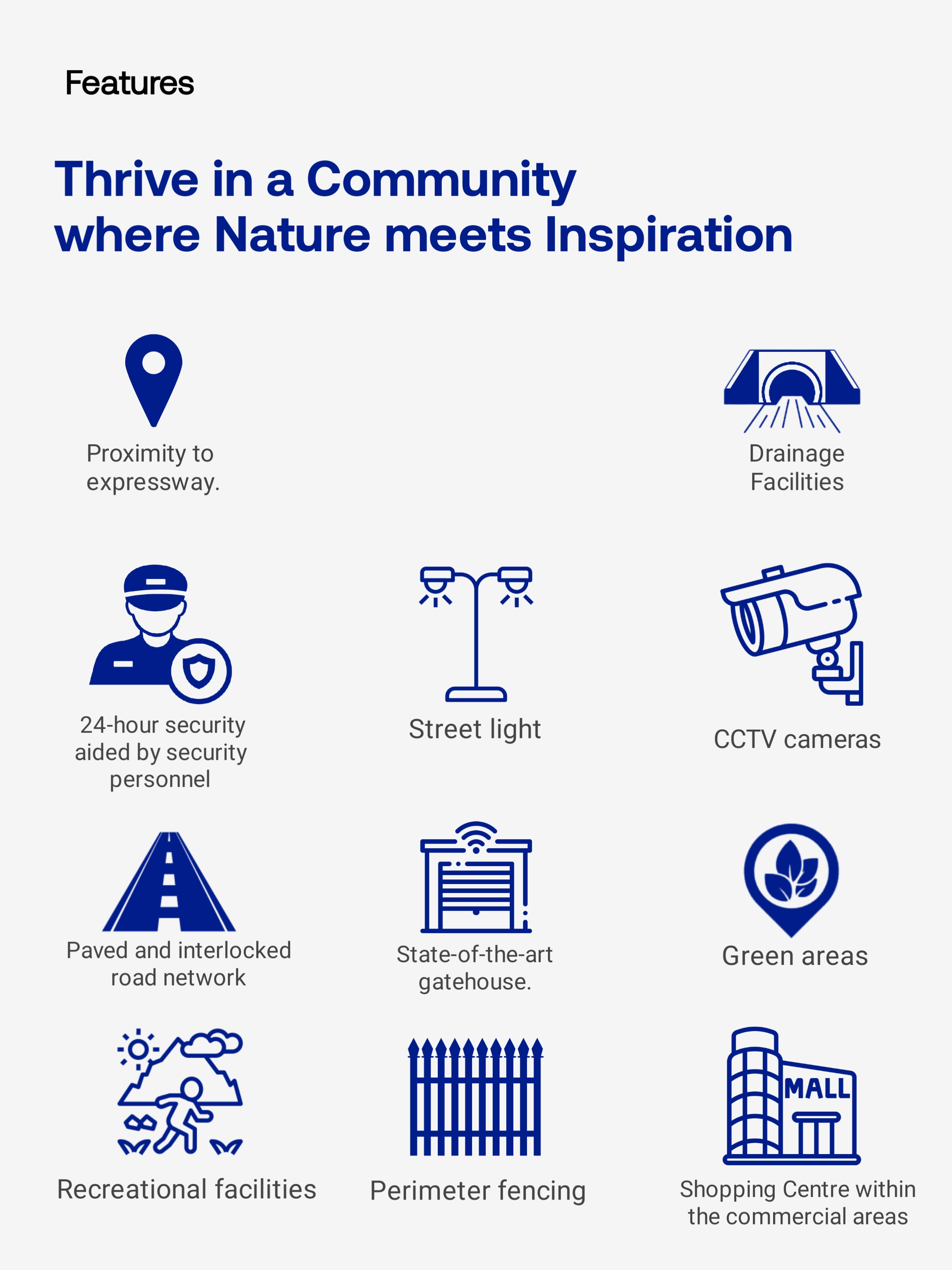 Features

Thrive in a Community where Nature meets Inspiration

Proximity to expressway.

Drainage Facilities

24-hour security aided by security personnel

Street light

CCTV cameras

Paved and interlocked road network

State-of-the-art gatehouse.

Green areas

Recreational facilities

Perimeter fencing

MALL

Shopping Centre within the commercial areas